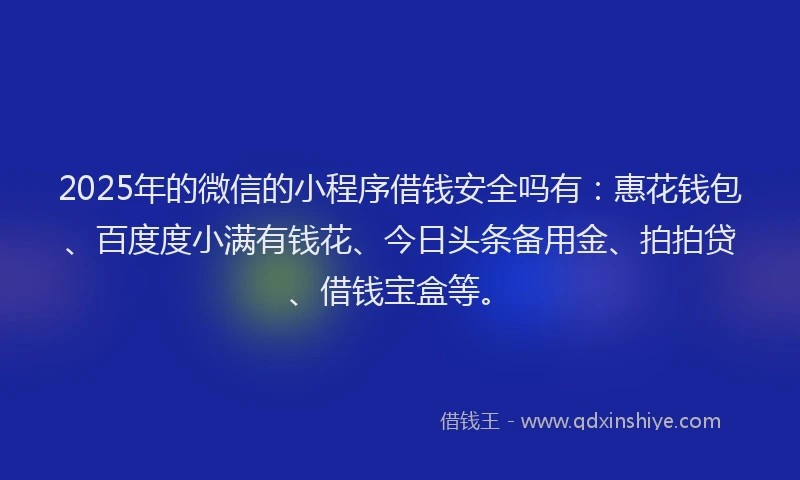 2025年的微信的小程序借钱安全吗有：惠花钱包、百度度小满有钱花、今日头条备用金、拍拍贷、借钱宝盒等。

借钱王 - www.qdxinshiye.com